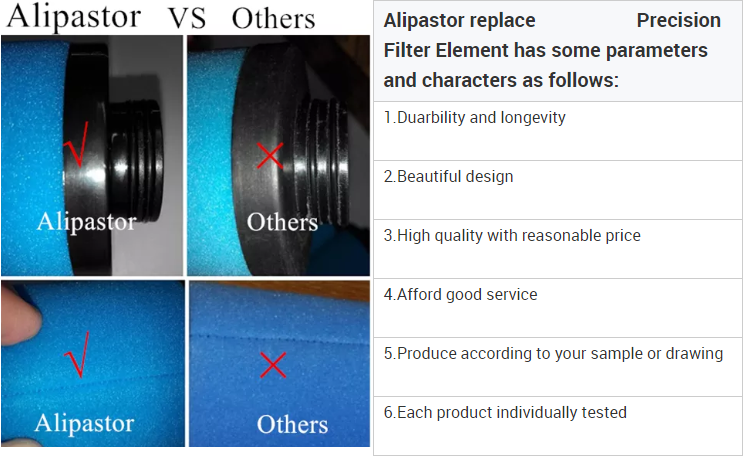 Alipastor VS Others

√

Alipastor

×

Others

√

Alipastor

×

Others

| Alipastor replace Precision Filter Element has some parameters and characters as follows: |
|---|
| 1.Duarbility and longevity |
| 2.Beautiful design |
| 3.High quality with reasonable price |
| 4.Afford good service |
| 5.Produce according to your sample or drawing |
| 6.Each product individually tested |